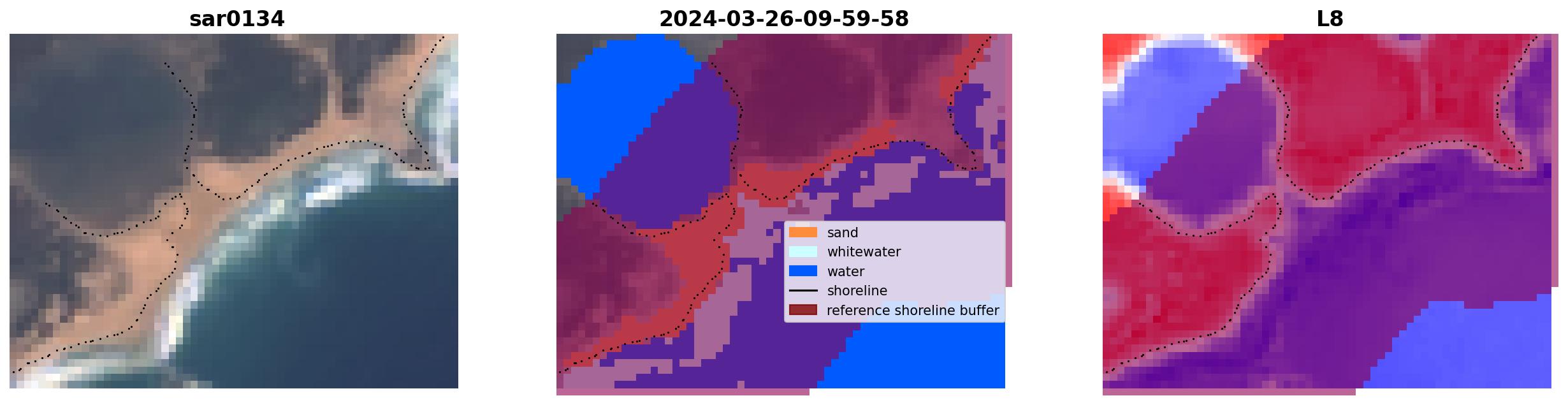 sar0134

2024-03-26-09-59-58

sand
whitewater
water
shoreline
reference shoreline buffer

L8